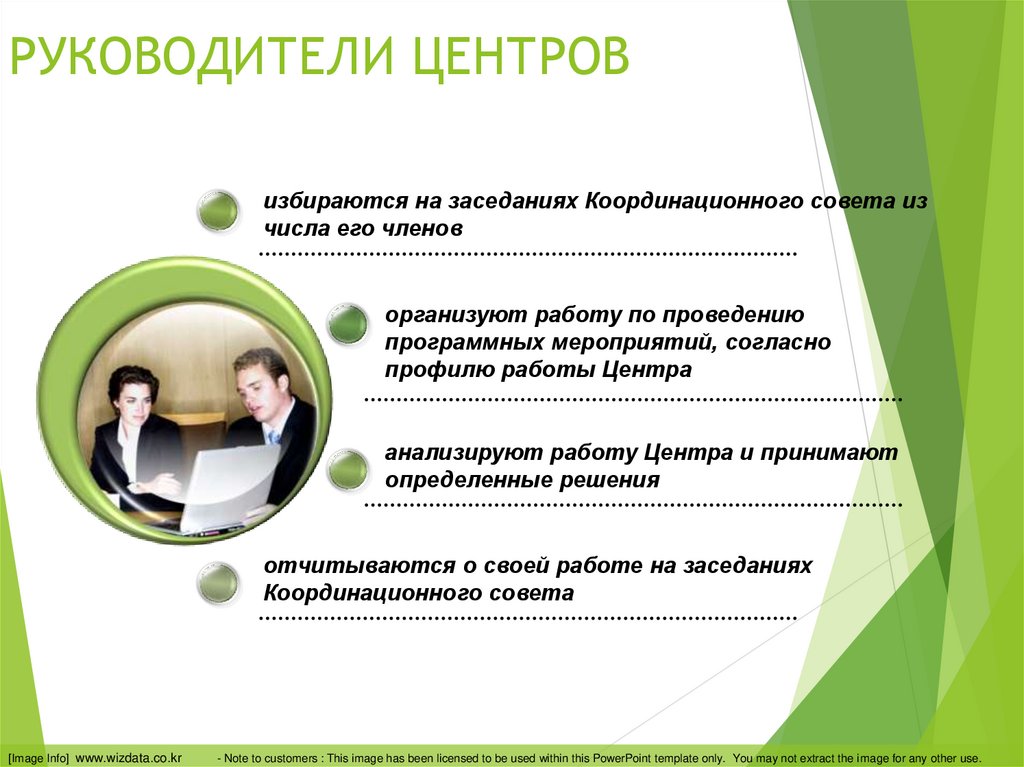 РУКОВОДИТЕЛИ ЦЕНТРОВ

избираются на заседаниях Координационного совета из числа его членов

организуют работу по проведению программных мероприятий, согласно профилю работы Центра

анализируют работу Центра и принимают определенные решения

отчитываются о своей работе на заседаниях Координационного совета

[Image Info] www.wizdata.co.kr - Note to customers : This image has been licensed to be used within this PowerPoint template only. You may not extract the image for any other use.